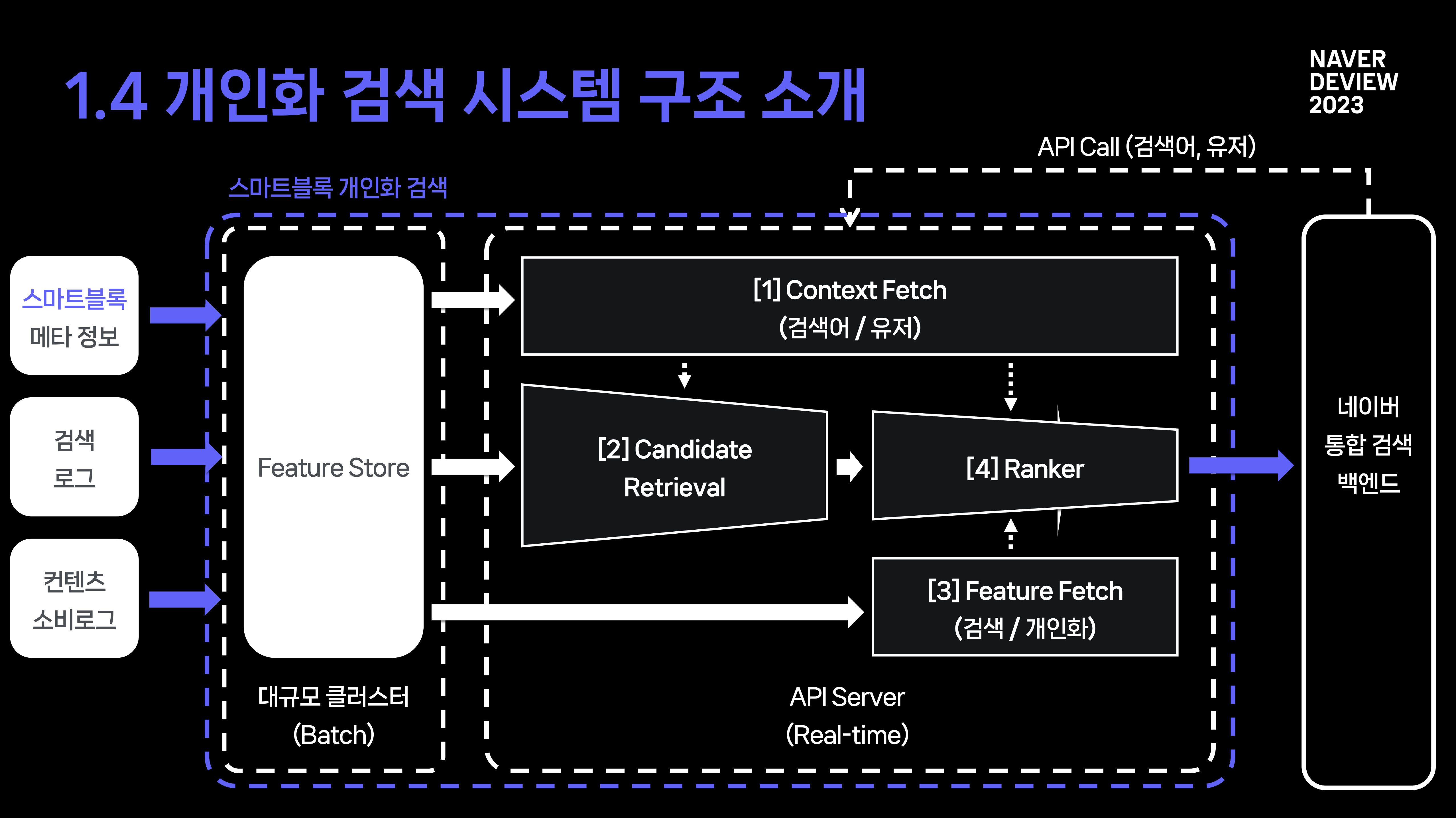 1.4 개인화 검색 시스템 구조 소개

NAVER DEVIEW 2023

API Call (검색어, 유저)

스마트블록 개인화 검색

스마트블록 메타 정보

검색 로그

컨텐츠 소비로그

Feature Store

대규모 클러스터 (Batch)

[1] Context Fetch (검색어 / 유저)

[2] Candidate Retrieval

[4] Ranker

[3] Feature Fetch (검색 / 개인화)

API Server (Real-time)

네이버 통합 검색 백엔드